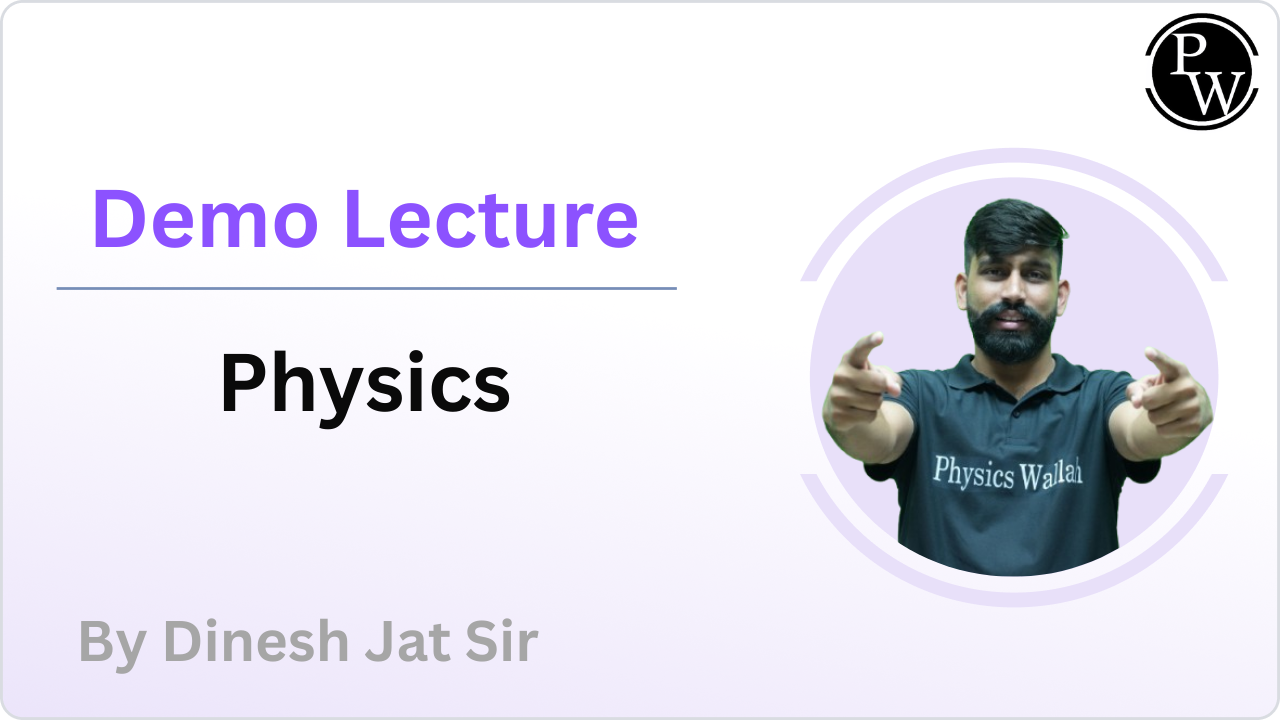 PW

Demo Lecture

Physics

Physics Wallah

By Dinesh Jat Sir